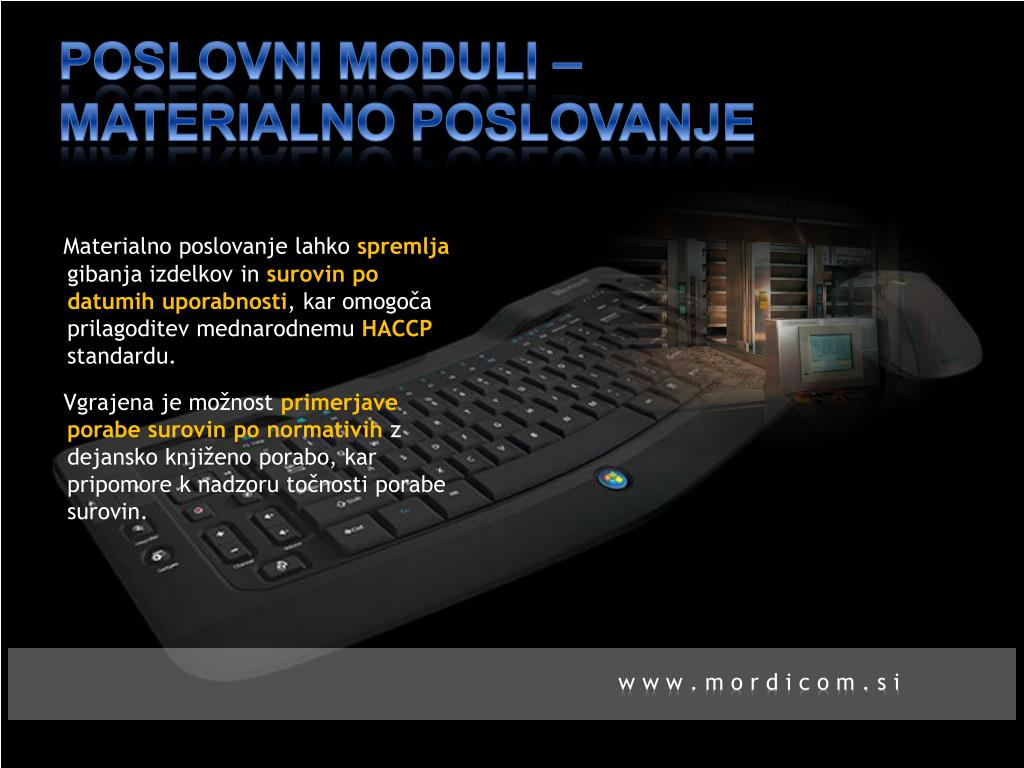 POSLOVNI MODULI – MATERIALNO POSLOVANJE

Materialno poslovanje lahko spremlja gibanja izdelkov in surovin po datumih uporabnosti, kar omogoča prilagoditev mednarodnemu HACCP standardu.

Vgrajena je možnost primerjave porabe surovin po normativih z dejansko knjiženo porabo, kar pripomore k nadzoru točnosti porabe surovin.

www.mordicom.si